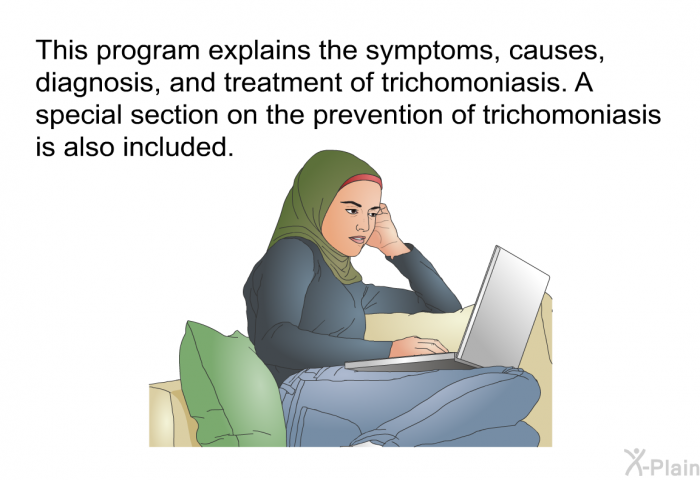 This program explains the symptoms, causes, diagnosis, and treatment of trichomoniasis. A special section on the prevention of trichomoniasis is also included.

X-Plain